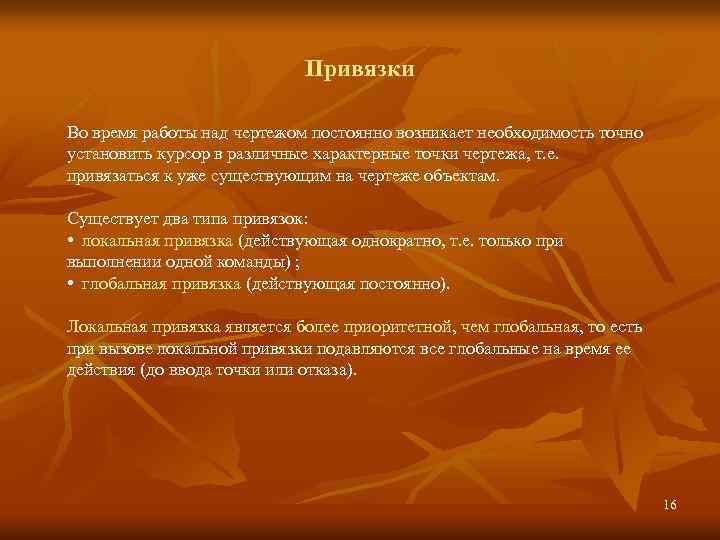 Привязки

Во время работы над чертежом постоянно возникает необходимость точно установить курсор в различные характерные точки чертежа, т.е. привязаться к уже существующим на чертеже объектам.

Существует два типа привязок:
• локальная привязка (действующая однократно, т.е. только при выполнении одной команды) ;
• глобальная привязка (действующая постоянно).

Локальная привязка является более приоритетной, чем глобальная, то есть при вызове локальной привязки подавляются все глобальные на время ее действия (до ввода точки или отказа).

16